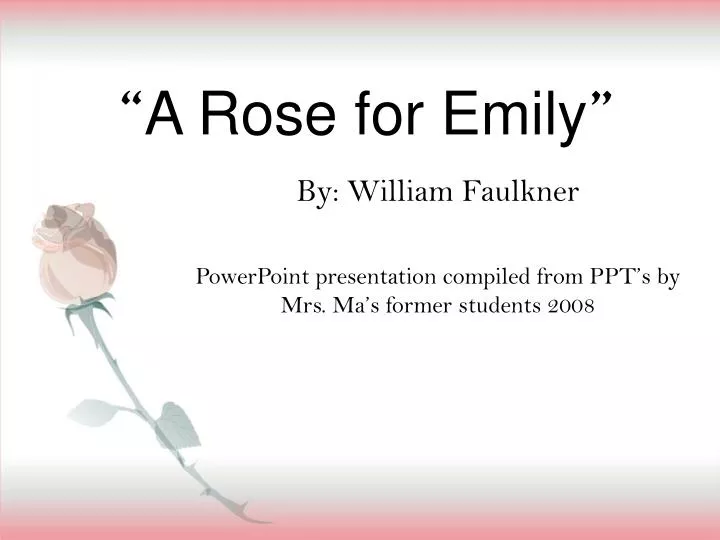 “A Rose for Emily”

By: William Faulkner

PowerPoint presentation compiled from PPT’s by Mrs. Ma’s former students 2008